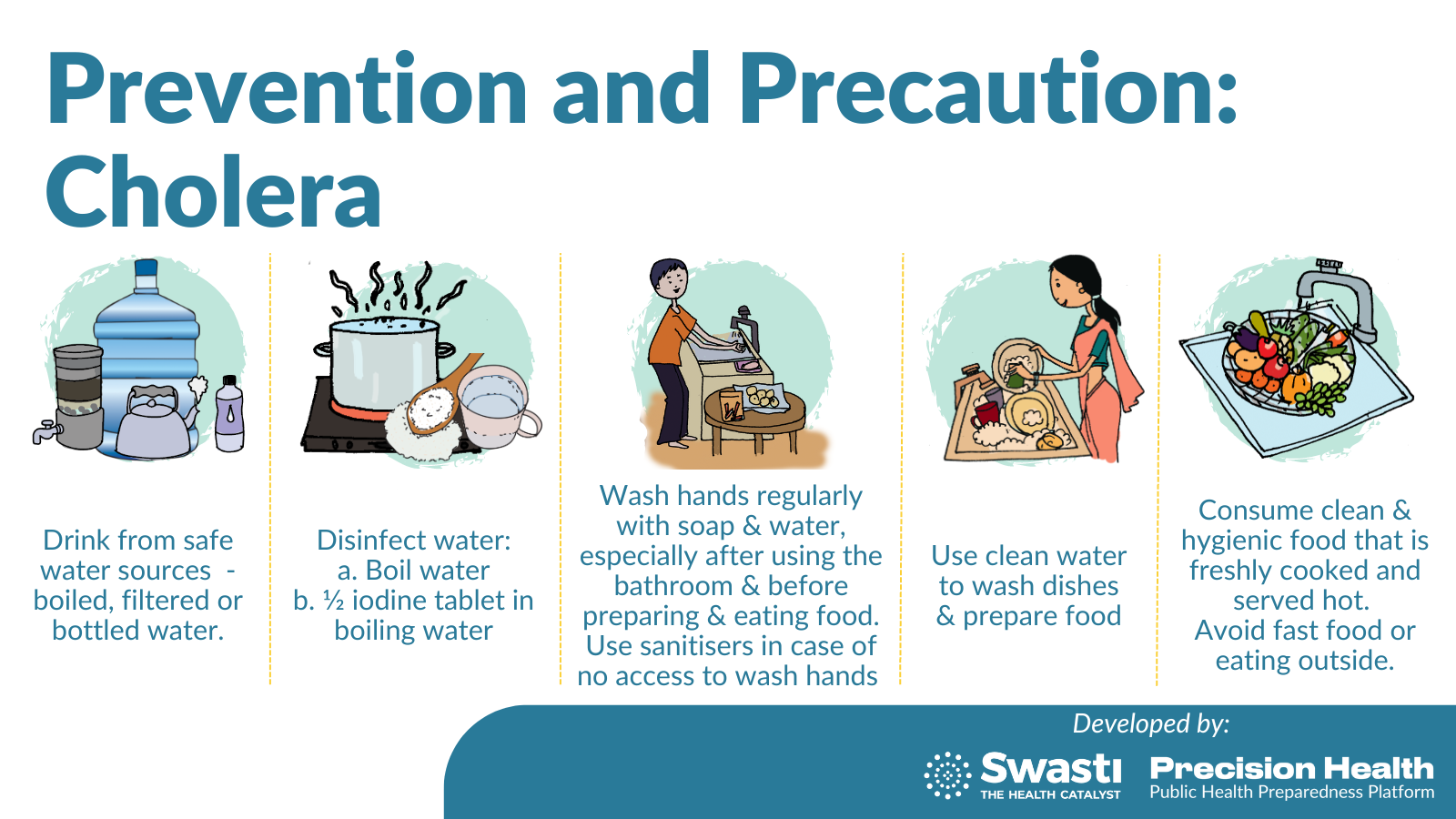 Prevention and Precaution: Cholera

Drink from safe water sources - boiled, filtered or bottled water.

Disinfect water:
a. Boil water
b. ½ iodine tablet in boiling water

Wash hands regularly with soap & water, especially after using the bathroom & before preparing & eating food. Use sanitisers in case of no access to wash hands

Use clean water to wash dishes & prepare food

Consume clean & hygienic food that is freshly cooked and served hot.
Avoid fast food or eating outside.

Developed by:

Swasti
THE HEALTH CATALYST

Precision Health
Public Health Preparedness Platform